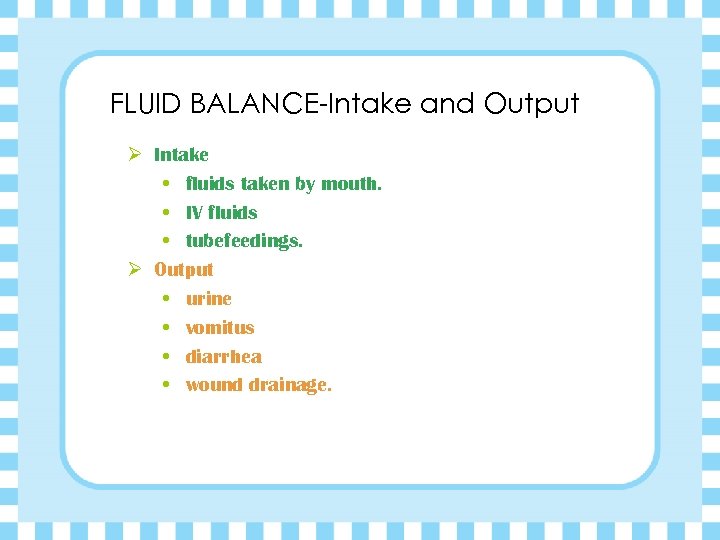 FLUID BALANCE-Intake and Output

➢ Intake
• fluids taken by mouth.
• IV fluids
• tubefeedings.

➢ Output
• urine
• vomitus
• diarrhea
• wound drainage.